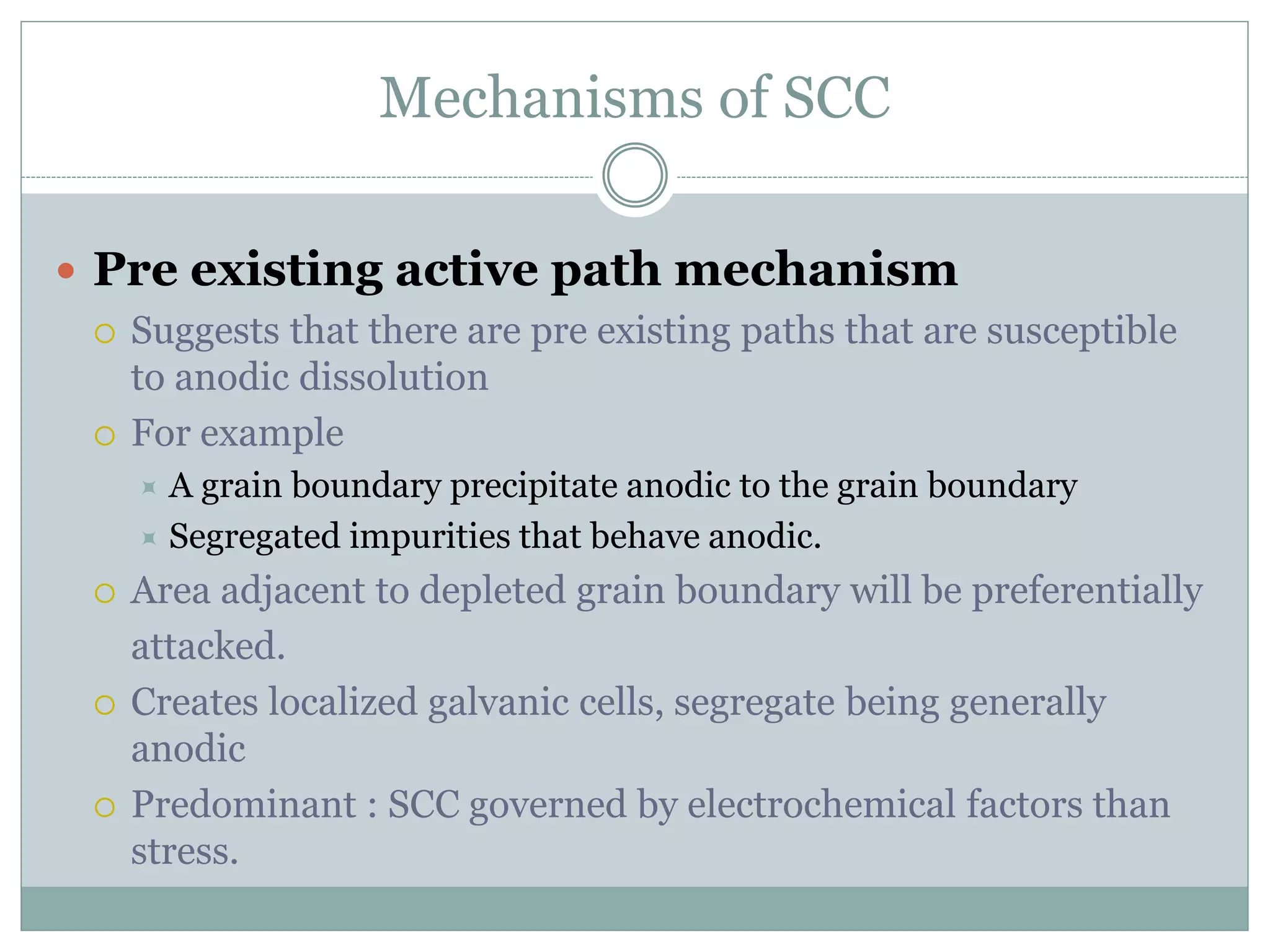 Mechanisms of SCC

Pre existing active path mechanism

Suggests that there are pre existing paths that are susceptible to anodic dissolution

For example

A grain boundary precipitate anodic to the grain boundary

Segregated impurities that behave anodic.

Area adjacent to depleted grain boundary will be preferentially attacked.

Creates localized galvanic cells, segregate being generally anodic

Predominant : SCC governed by electrochemical factors than stress.